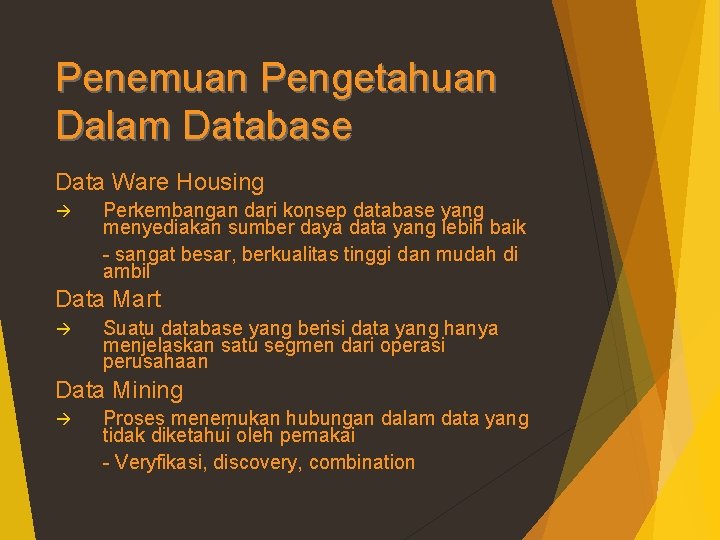 Penemuan Pengetahuan Dalam Database

Data Ware Housing

→ Perkembangan dari konsep database yang menyediakan sumber daya data yang lebih baik

- sangat besar, berkualitas tinggi dan mudah di ambil

Data Mart

→ Suatu database yang berisi data yang hanya menjelaskan satu segmen dari operasi perusahaan

Data Mining

→ Proses menemukan hubungan dalam data yang tidak diketahui oleh pemakai

- Veryfikasi, discovery, combination